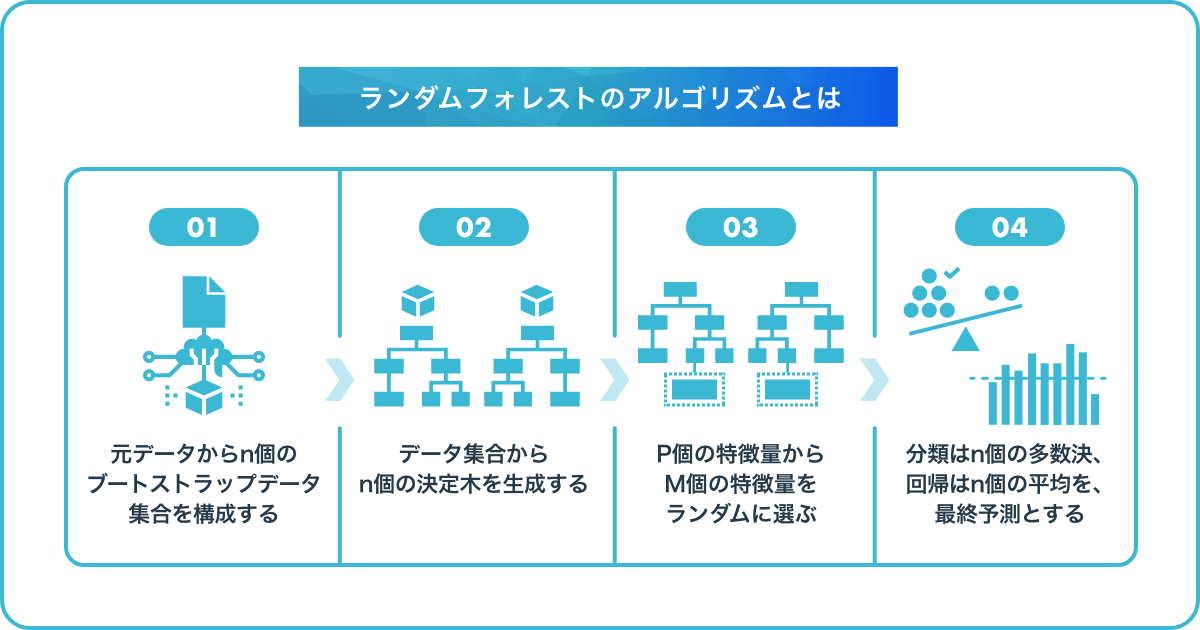 ランダムフォレストのアルゴリズムとは

01

元データからn個のブートストラップデータ集合を構成する

02

データ集合からn個の決定木を生成する

03

P個の特徴量からM個の特徴量をランダムに選ぶ

04

分類はn個の多数決、回帰はn個の平均を、最終予測とする